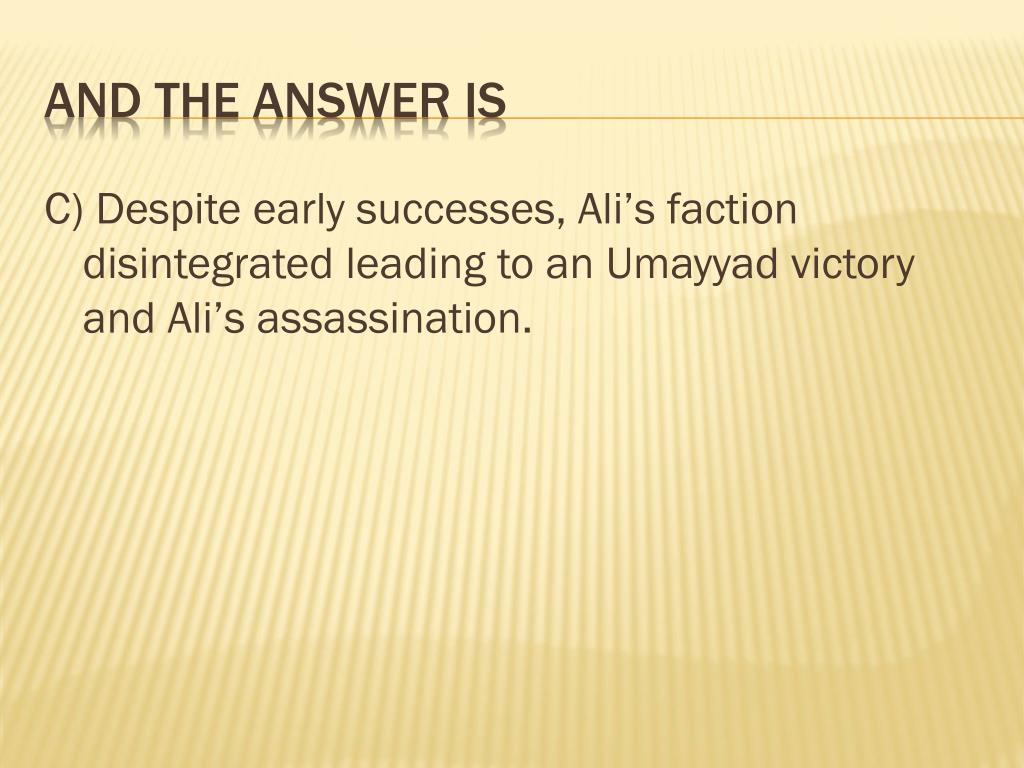 AND THE ANSWER IS

C) Despite early successes, Ali’s faction disintegrated leading to an Umayyad victory and Ali’s assassination.